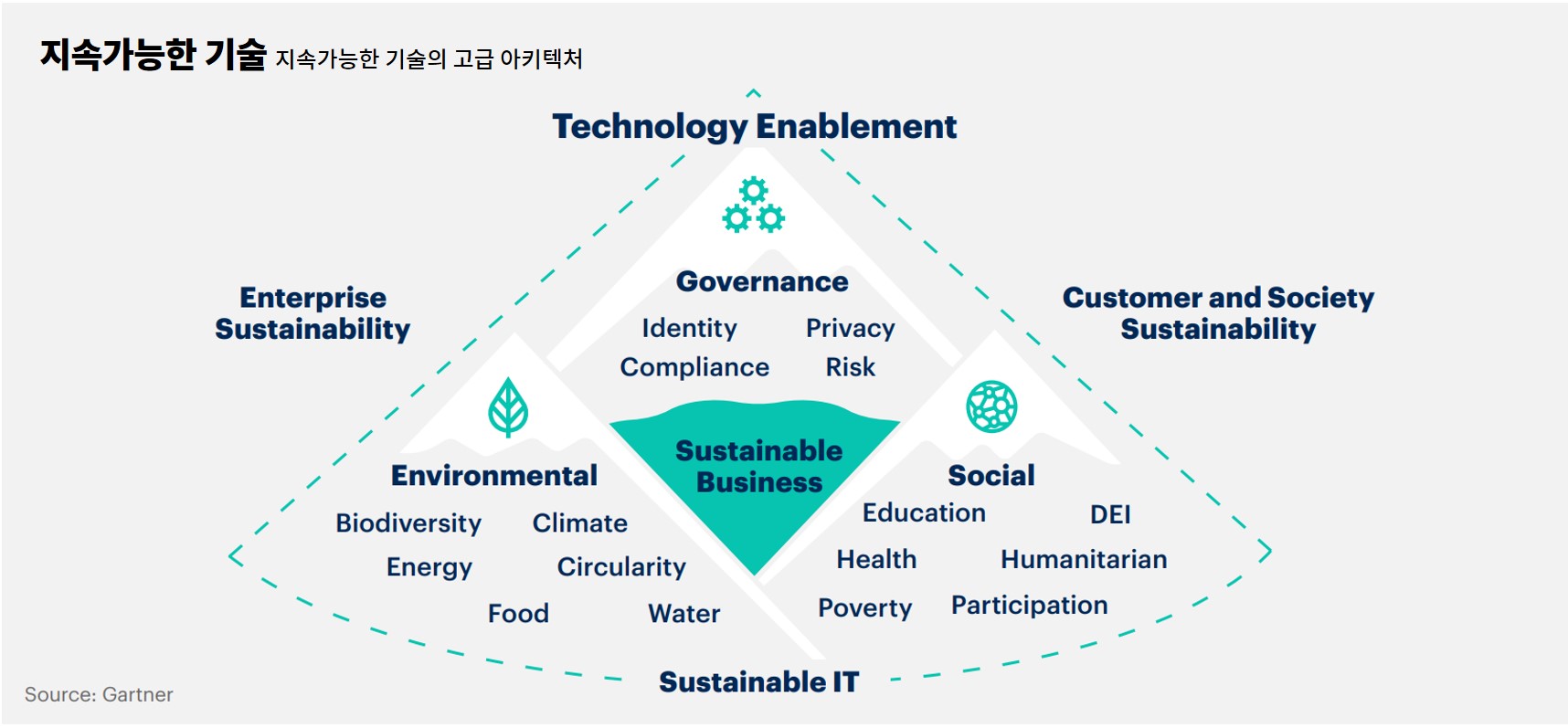 지속가능한 기술 지속가능한 기술의 고급 아키텍처

Technology Enablement

Enterprise Sustainability

Customer and Society Sustainability

Governance
Identity Privacy
Compliance Risk

Sustainable Business

Environmental
Biodiversity Climate
Energy Circularity
Food Water

Social
Education DEI
Health Humanitarian
Poverty Participation

Sustainable IT

Source: Gartner